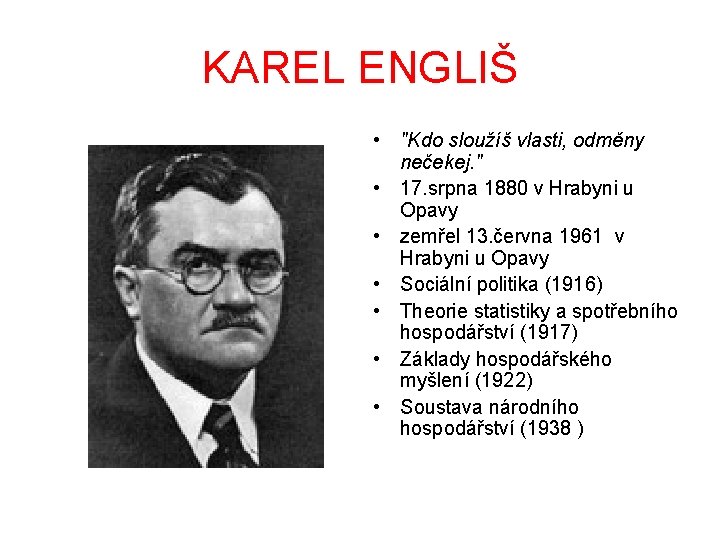 KAREL ENGLIŠ

• "Kdo sloužíš vlasti, odměny nečekej."
• 17.srpna 1880 v Hrabyni u Opavy
• zemřel 13.června 1961 v Hrabyni u Opavy
• Sociální politika (1916)
• Theorie statistiky a spotřebního hospodářství (1917)
• Základy hospodářského myšlení (1922)
• Soustava národního hospodářství (1938 )